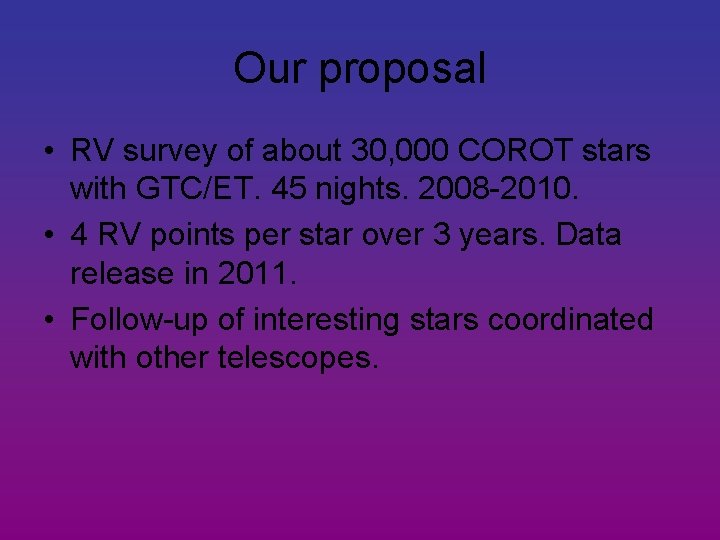 Our proposal

• RV survey of about 30,000 COROT stars with GTC/ET. 45 nights. 2008-2010.

• 4 RV points per star over 3 years. Data release in 2011.

• Follow-up of interesting stars coordinated with other telescopes.